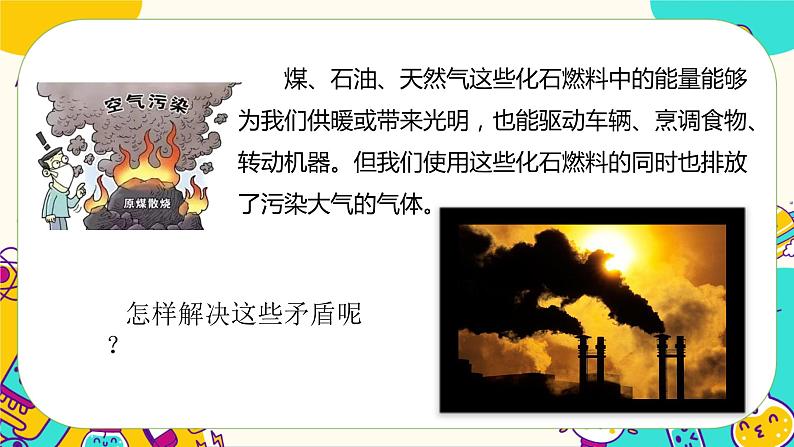 空气污染

原煤散烧

煤、石油、天然气这些化石燃料中的能量能够为我们供暖或带来光明，也能驱动车辆、烹调食物、转动机器。但我们使用这些化石燃料的同时也排放了污染大气的气体。

怎样解决这些矛盾呢？